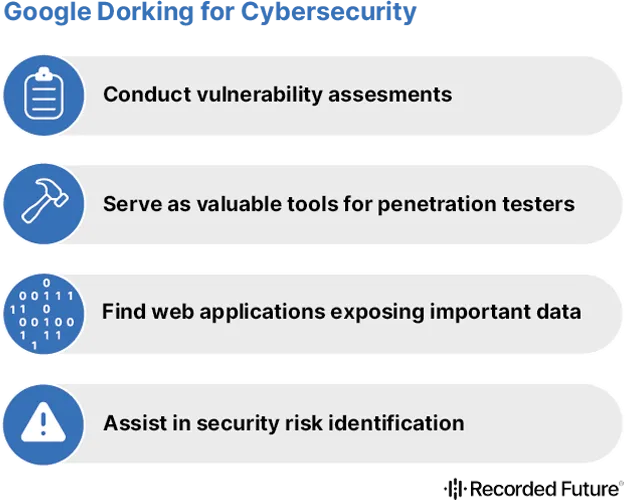 Google Dorking for Cybersecurity

Conduct vulnerability assesments

Serve as valuable tools for penetration testers

0
0 0 1 1 1
1 1 0
0 0 1 0 0
1 1 1
1

Find web applications exposing important data

Assist in security risk identification

Recorded Future®